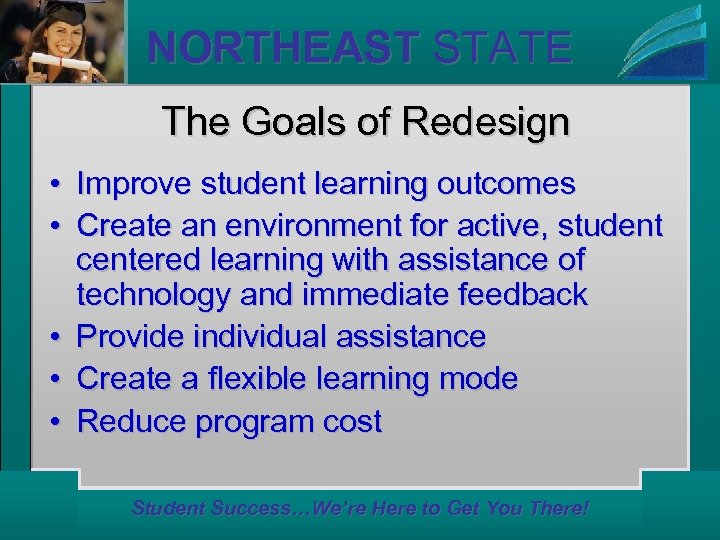 NORTHEAST STATE

The Goals of Redesign

• Improve student learning outcomes
• Create an environment for active, student centered learning with assistance of technology and immediate feedback
• Provide individual assistance
• Create a flexible learning mode
• Reduce program cost

Student Success…We're Here to Get You There!